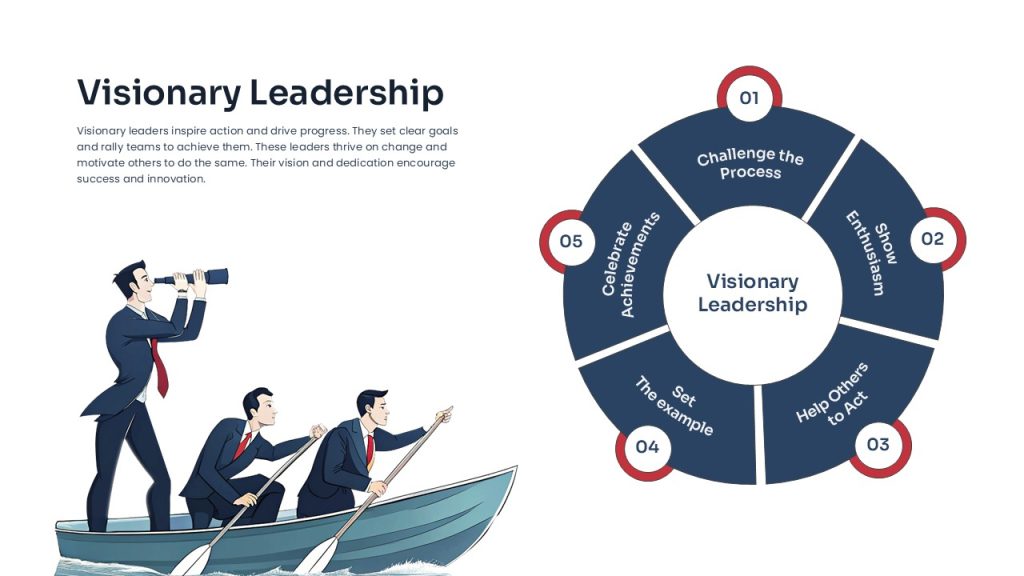 Visionary Leadership

Visionary leaders inspire action and drive progress. They set clear goals and rally teams to achieve them. These leaders thrive on change and motivate others to do the same. Their vision and dedication encourage success and innovation.

01
Challenge the Process

02
Show Enthusiasm

03
Help Others to Act

04
Set The example

05
Celebrate Achievements

Visionary Leadership